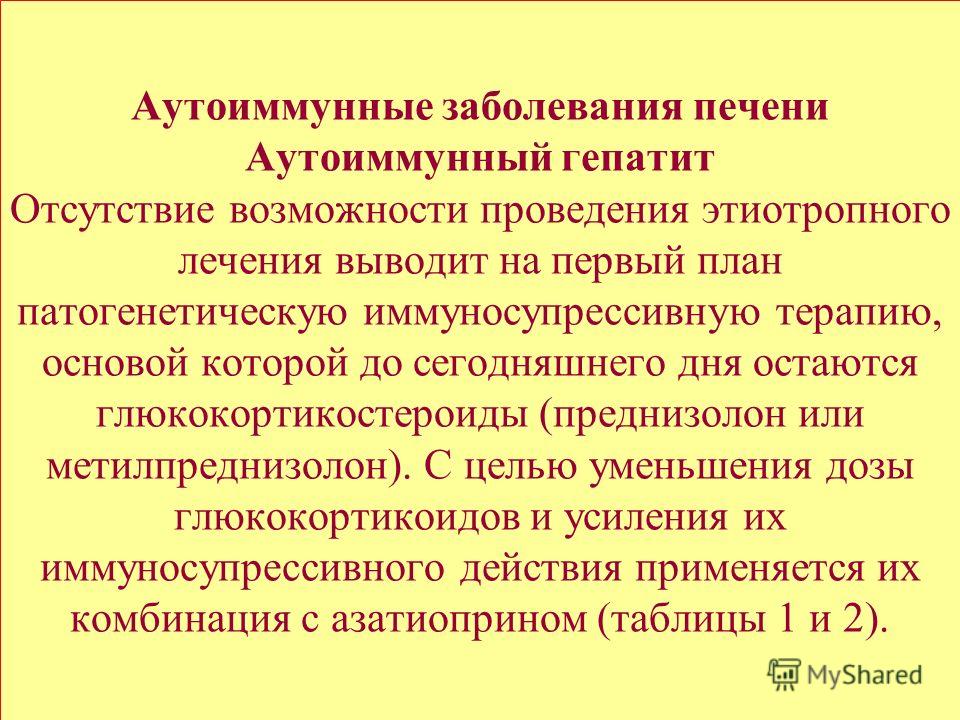 Аутоиммунные заболевания печени
Аутоиммунный гепатит

Отсутствие возможности проведения этиотропного лечения выводит на первый план патогенетическую иммуносупрессивную терапию, основой которой до сегодняшнего дня остаются глюкокортикостероиды (преднизолон или метилпреднизолон). С целью уменьшения дозы глюкокортикоидов и усиления их иммуносупрессивного действия применяется их комбинация с азатиоприном (таблицы 1 и 2).

MyShared